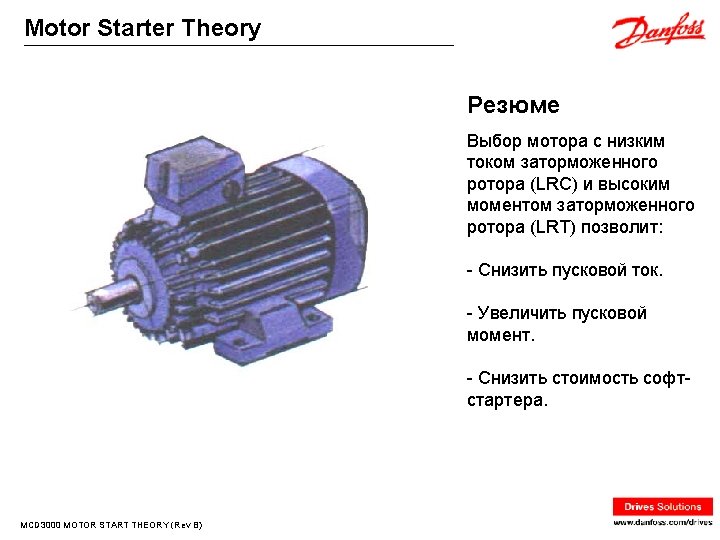 Motor Starter Theory

Danfoss

Резюме

Выбор мотора с низким током заторможенного ротора (LRC) и высоким моментом заторможенного ротора (LRT) позволит:

- Снизить пусковой ток.

- Увеличить пусковой момент.

- Снизить стоимость софт-стартера.

MCD3000 MOTOR START THEORY (Rev B)

Drives Solutions

www.danfoss.com/drives